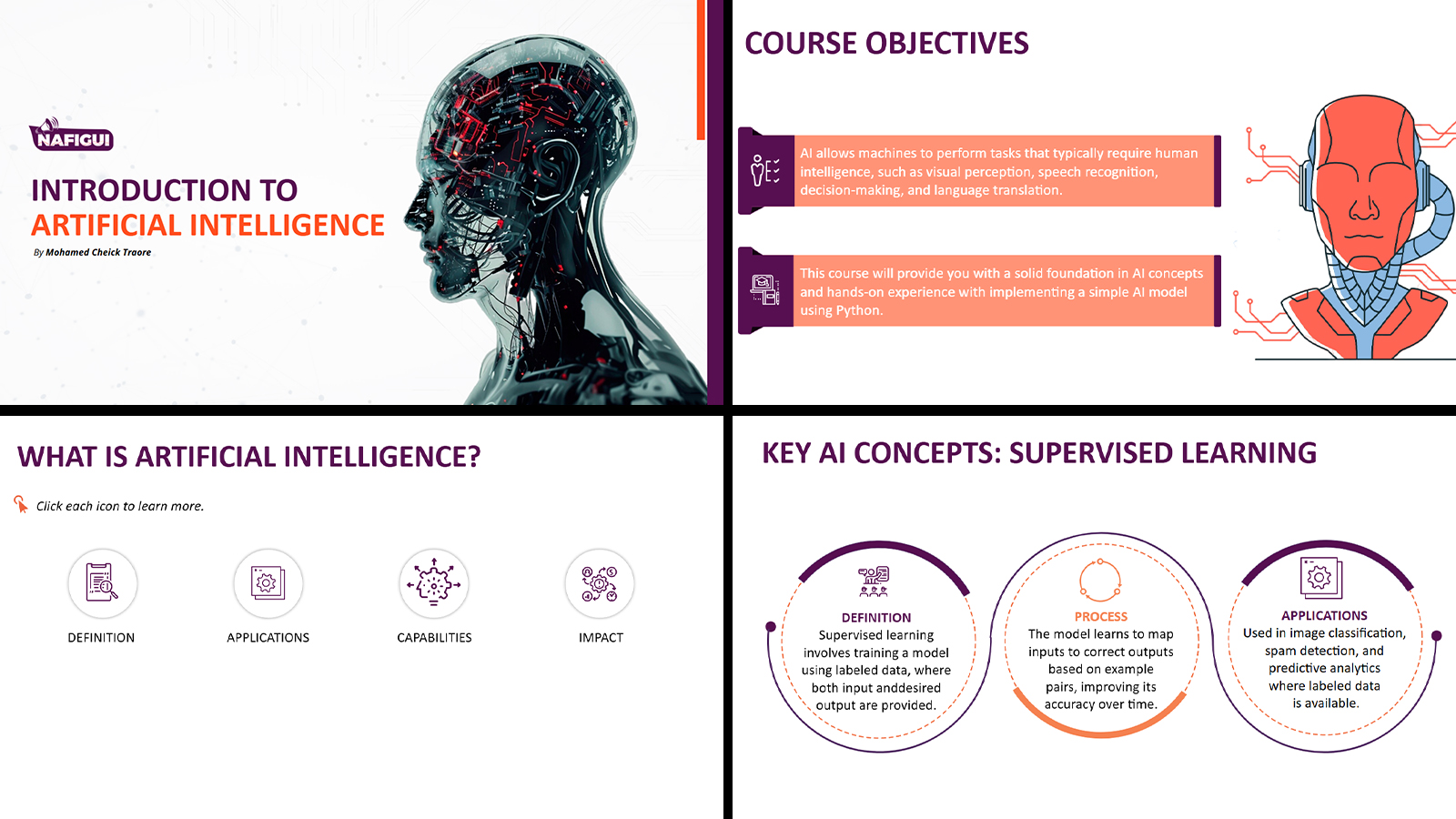 NAFIGUI

INTRODUCTION TO
ARTIFICIAL INTELLIGENCE

By Mohamed Cheick Traore

COURSE OBJECTIVES

AI allows machines to perform tasks that typically require human intelligence, such as visual perception, speech recognition, decision-making, and language translation.

This course will provide you with a solid foundation in AI concepts and hands-on experience with implementing a simple AI model using Python.

WHAT IS ARTIFICIAL INTELLIGENCE?

Click each icon to learn more.

DEFINITION

APPLICATIONS

CAPABILITIES

IMPACT

KEY AI CONCEPTS: SUPERVISED LEARNING

DEFINITION
Supervised learning involves training a model using labeled data, where both input anddesired output are provided.

PROCESS
The model learns to map inputs to correct outputs based on example pairs, improving its accuracy over time.

APPLICATIONS
Used in image classification, spam detection, and predictive analytics where labeled data is available.